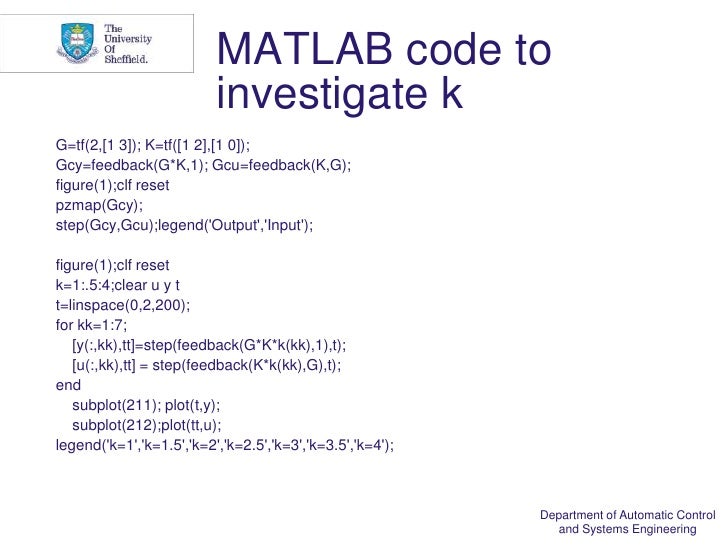 The University Of Sheffield.

MATLAB code to investigate k

G=tf(2,[1 3]); K=tf([1 2],[1 0]);
Gcy=feedback(G*K,1); Gcu=feedback(K,G);
figure(1);clf reset
pzmap(Gcy);
step(Gcy,Gcu);legend('Output','Input');

figure(1);clf reset
k=1:.5:4;clear u y t
t=linspace(0,2,200);
for kk=1:7;
[y(:,kk),tt]=step(feedback(G*K*k(kk),1),t);
[u(:,kk),tt] = step(feedback(K*k(kk),G),t);
end
subplot(211); plot(t,y);
subplot(212);plot(tt,u);
legend('k=1','k=1.5','k=2','k=2.5','k=3','k=3.5','k=4');

Department of Automatic Control and Systems Engineering